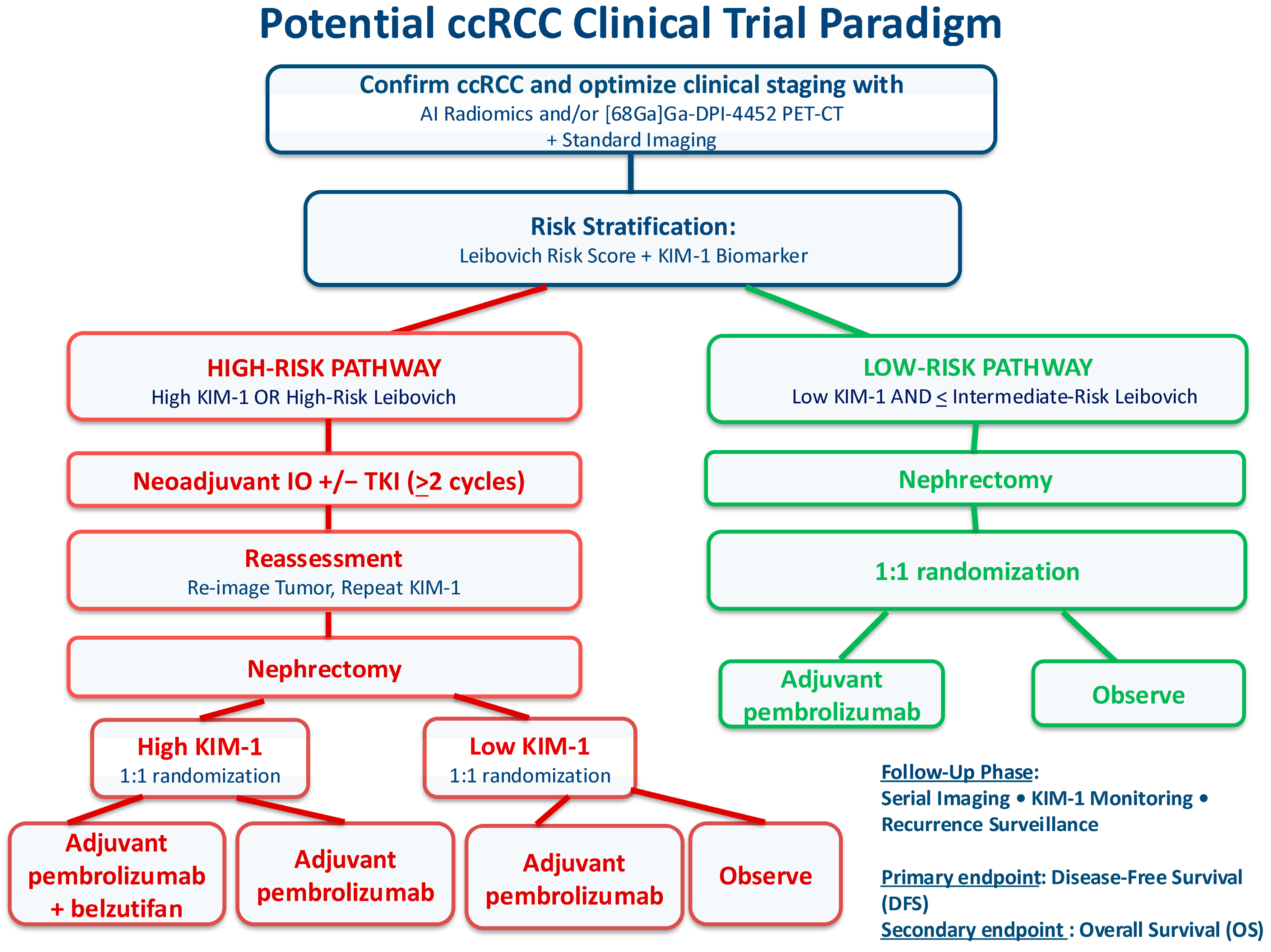 Potential ccRCC Clinical Trial Paradigm

Confirm ccRCC and optimize clinical staging with
AI Radiomics and/or [68Ga]Ga-DPI-4452 PET-CT
+ Standard Imaging

Risk Stratification:
Leibovich Risk Score + KIM-1 Biomarker

HIGH-RISK PATHWAY
High KIM-1 OR High-Risk Leibovich

Neoadjuvant IO +/− TKI ($\geq$2 cycles)

Reassessment
Re-image Tumor, Repeat KIM-1

Nephrectomy

High KIM-1
1:1 randomization

Low KIM-1
1:1 randomization

Adjuvant pembrolizumab + belzutifan

Adjuvant pembrolizumab

Adjuvant pembrolizumab

Observe

LOW-RISK PATHWAY
Low KIM-1 AND $\leq$ Intermediate-Risk Leibovich

Nephrectomy

1:1 randomization

Adjuvant pembrolizumab

Observe

Follow-Up Phase:
Serial Imaging • KIM-1 Monitoring • Recurrence Surveillance

Primary endpoint: Disease-Free Survival (DFS)
Secondary endpoint : Overall Survival (OS)